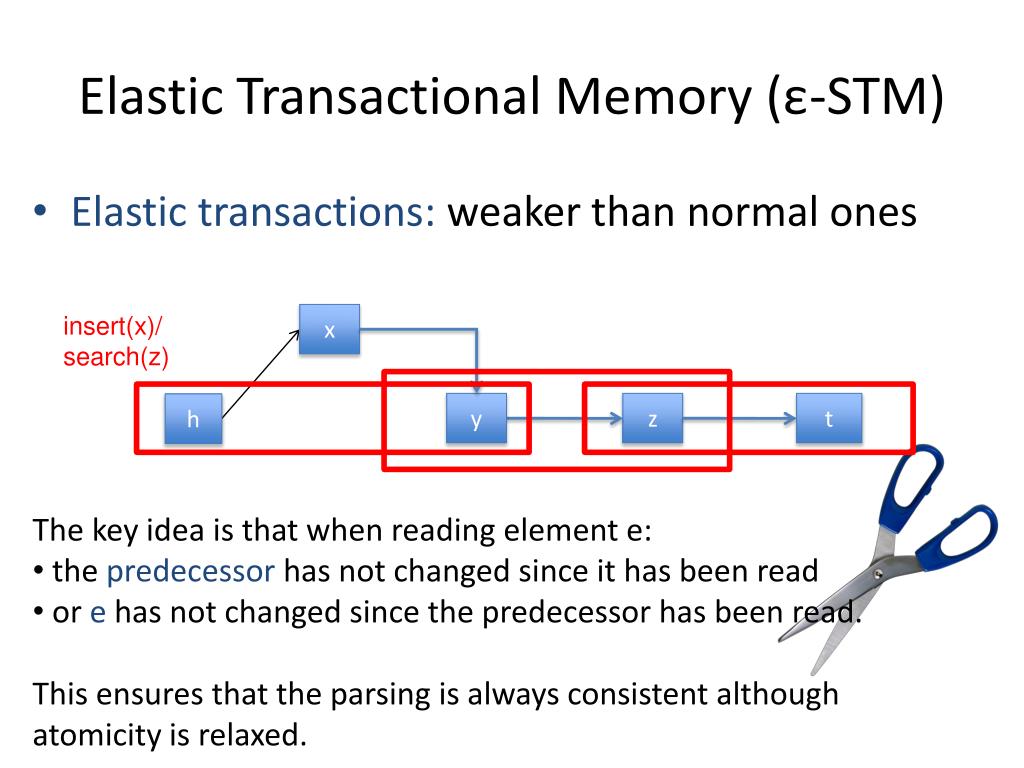 Elastic Transactional Memory (ε-STM)

• Elastic transactions: weaker than normal ones

insert(x)/
search(z)

x

h

y

z

t

The key idea is that when reading element e:
• the predecessor has not changed since it has been read
• or e has not changed since the predecessor has been read.

This ensures that the parsing is always consistent although atomicity is relaxed.